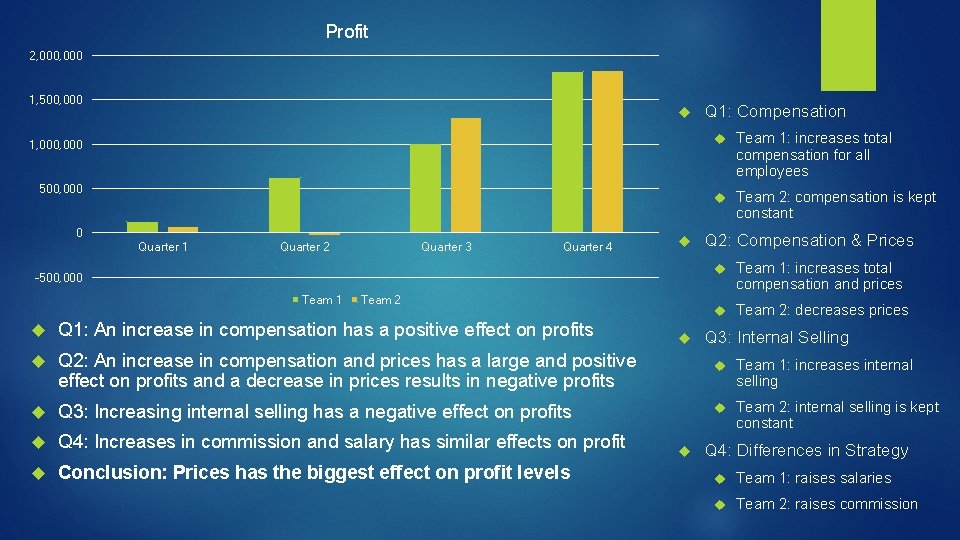 Profit

2,000,000
1,500,000
1,000,000
500,000
0
-500,000

Quarter 1
Quarter 2
Quarter 3
Quarter 4

Team 1 Team 2

Q1: An increase in compensation has a positive effect on profits

Q2: An increase in compensation and prices has a large and positive effect on profits and a decrease in prices results in negative profits

Q3: Increasing internal selling has a negative effect on profits

Q4: Increases in commission and salary has similar effects on profit

Conclusion: Prices has the biggest effect on profit levels

Q1: Compensation

Team 1: increases total compensation for all employees

Team 2: compensation is kept constant

Q2: Compensation & Prices

Team 1: increases total compensation and prices

Team 2: decreases prices

Q3: Internal Selling

Team 1: increases internal selling

Team 2: internal selling is kept constant

Q4: Differences in Strategy

Team 1: raises salaries

Team 2: raises commission